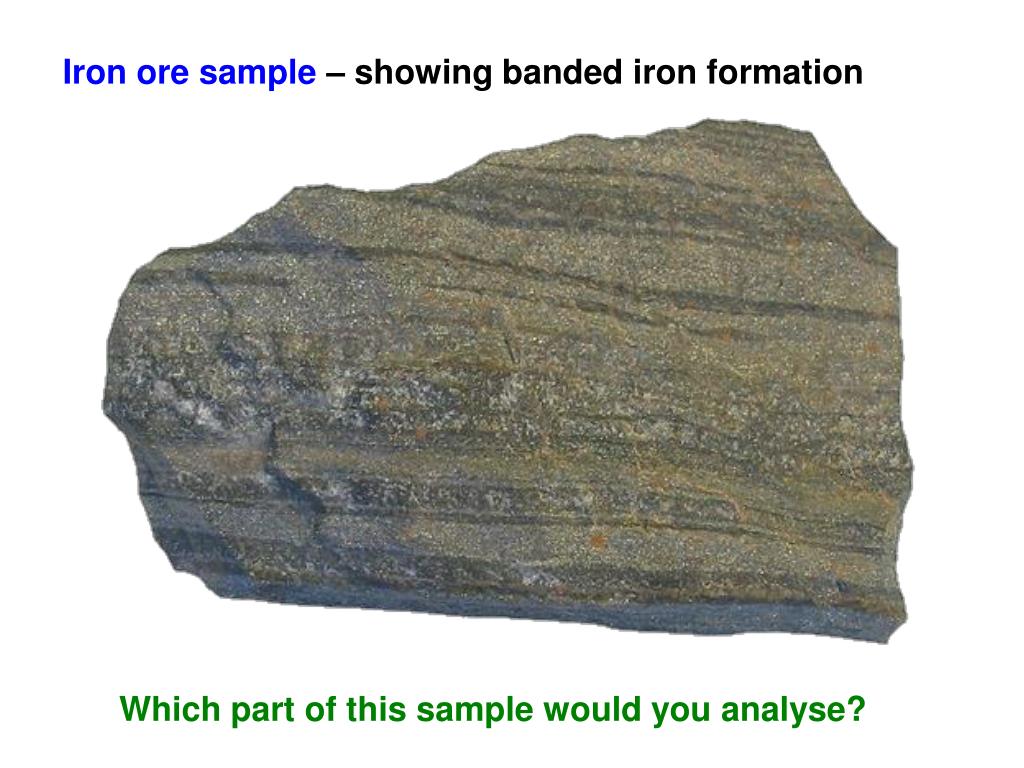 Iron ore sample – showing banded iron formation

Which part of this sample would you analyse?